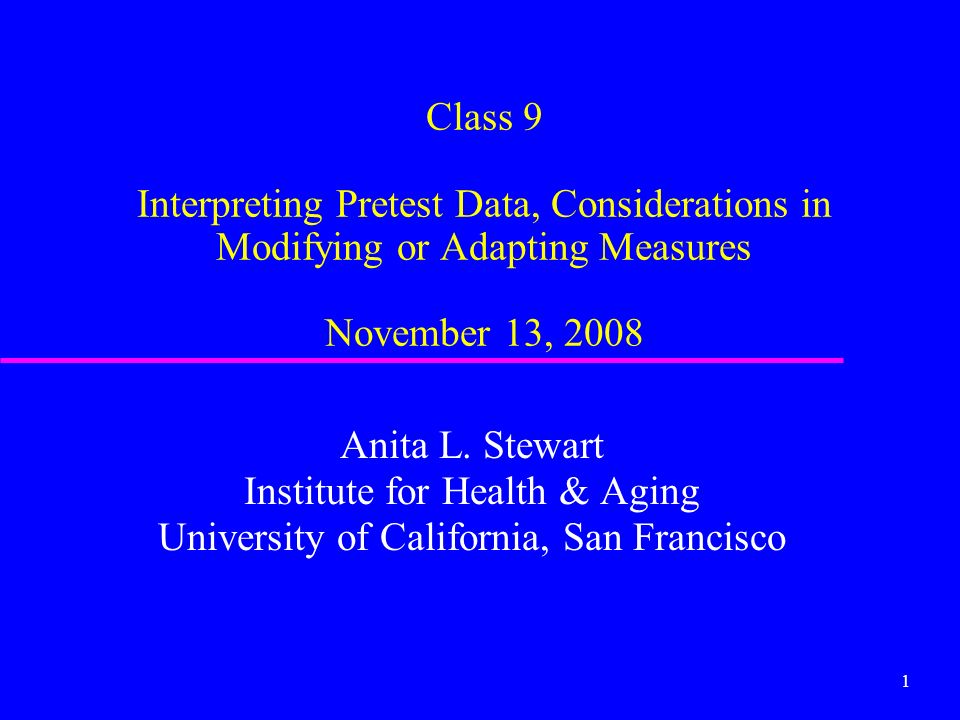 Class 9

Interpreting Pretest Data, Considerations in Modifying or Adapting Measures

November 13, 2008

Anita L. Stewart
Institute for Health & Aging
University of California, San Francisco

1